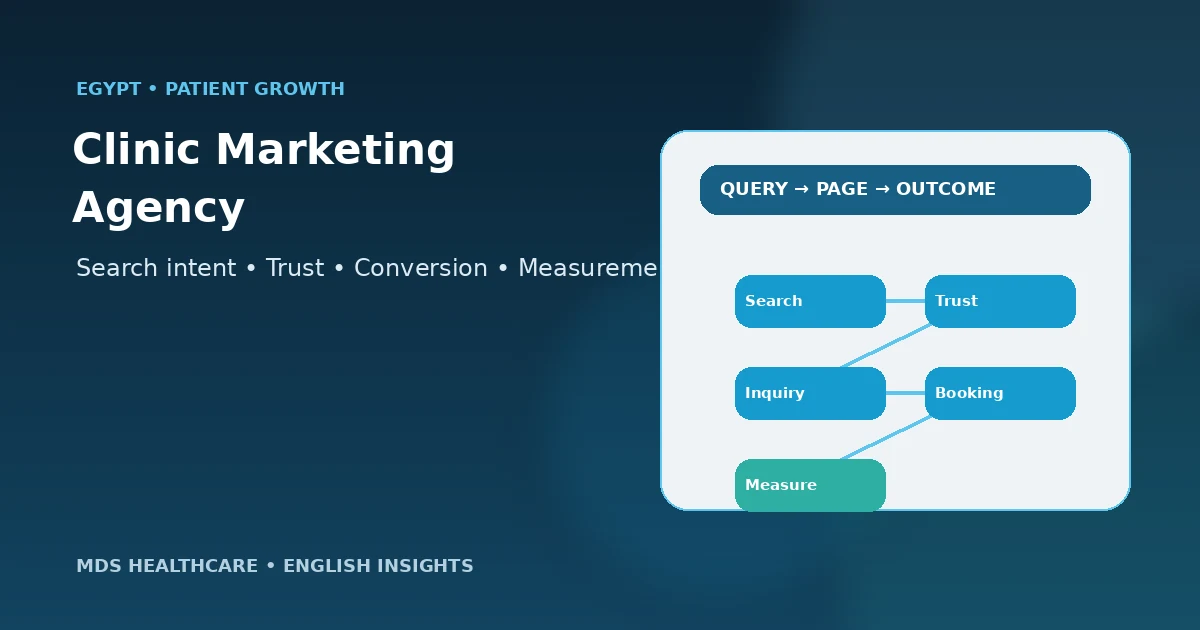 EGYPT • PATIENT GROWTH

Clinic Marketing Agency

Search intent • Trust • Conversion • Measureme

QUERY → PAGE → OUTCOME

Search

Trust

Inquiry

Booking

Measure

MDS HEALTHCARE • ENGLISH INSIGHTS